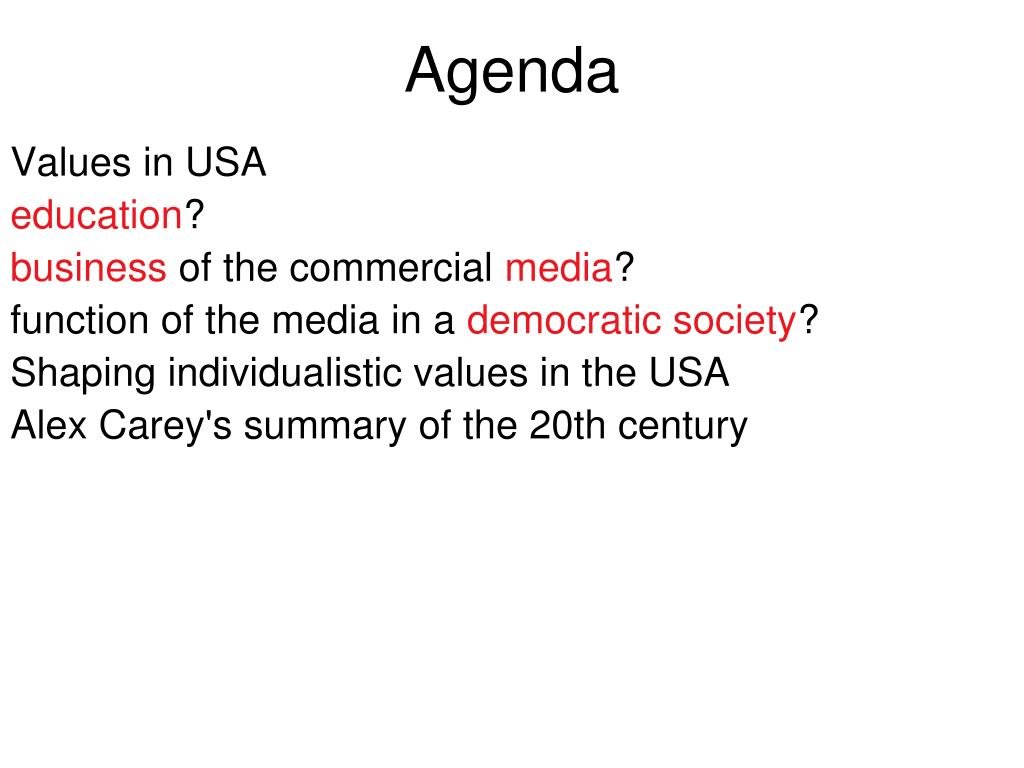 Agenda

Values in USA
education?
business of the commercial media?
function of the media in a democratic society?
Shaping individualistic values in the USA
Alex Carey's summary of the 20th century